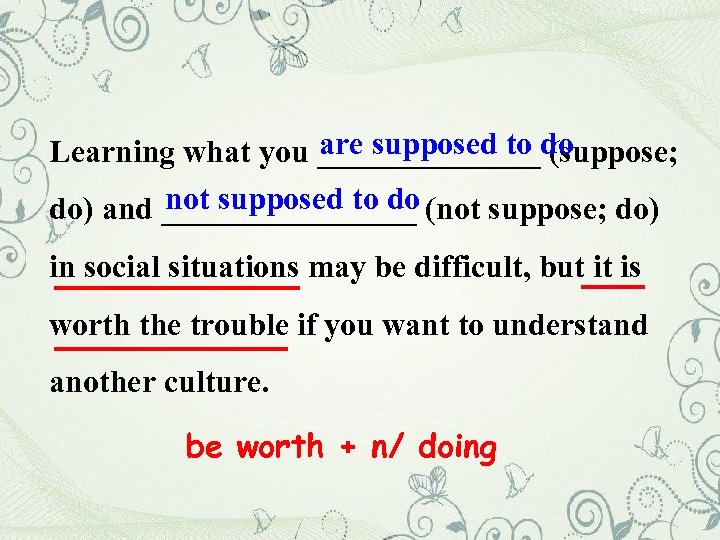 Learning what you are supposed to do (suppose; do) and not supposed to do (not suppose; do) in social situations may be difficult, but it is worth the trouble if you want to understand another culture.

be worth + n/ doing